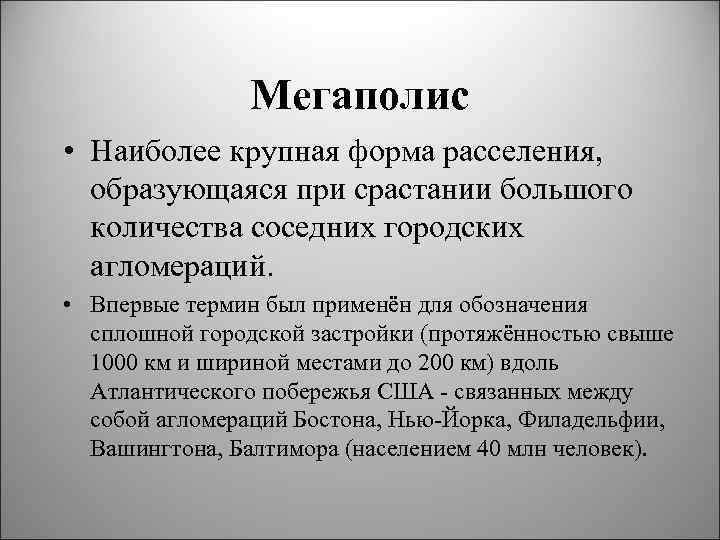 Мегаполис

• Наиболее крупная форма расселения, образующаяся при срастании большого количества соседних городских агломераций.

• Впервые термин был применён для обозначения сплошной городской застройки (протяжённостью свыше 1000 км и шириной местами до 200 км) вдоль Атлантического побережья США - связанных между собой агломераций Бостона, Нью-Йорка, Филадельфии, Вашингтона, Балтимора (населением 40 млн человек).